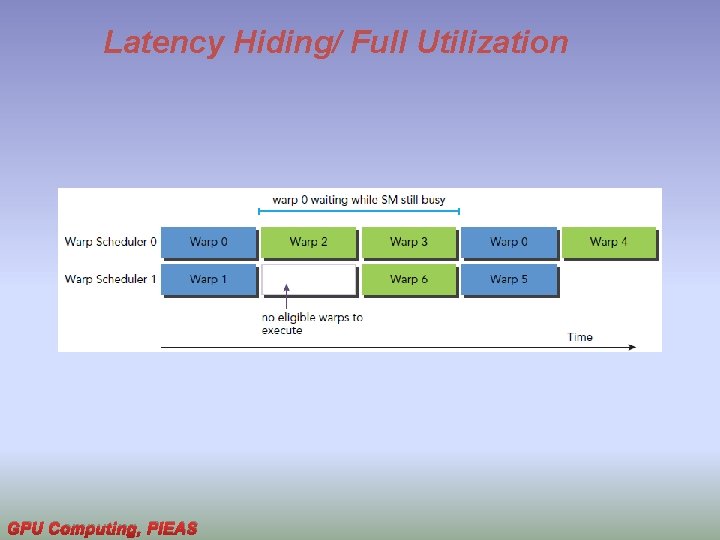 Latency Hiding/ Full Utilization

warp 0 waiting while SM still busy

Warp Scheduler 0 Warp 0 Warp 2 Warp 3 Warp 0 Warp 4

Warp Scheduler 1 Warp 1 Warp 6 Warp 5

no eligible warps to execute

Time

GPU Computing, PIEAS